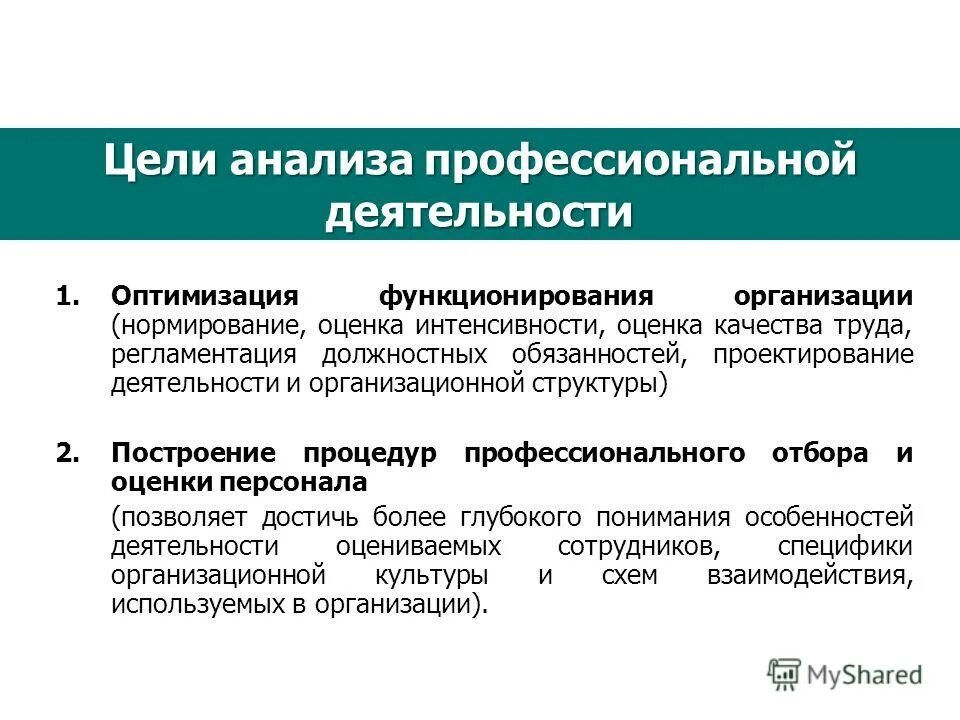 Цели анализа профессиональной деятельности

1. Оптимизация функционирования организации (нормирование, оценка интенсивности, оценка качества труда, регламентация должностных обязанностей, проектирование деятельности и организационной структуры)

2. Построение процедур профессионального отбора и оценки персонала

(позволяет достичь более глубокого понимания особенностей деятельности оцениваемых сотрудников, специфики организационной культуры и схем взаимодействия, используемых в организации).

MyShared